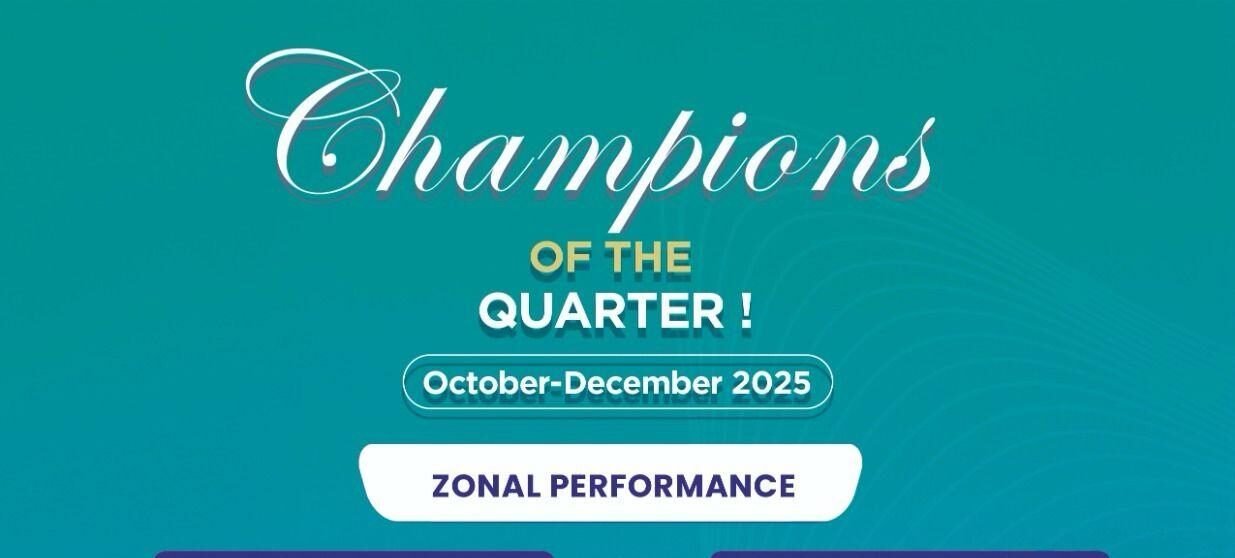 Champions

OF THE
QUARTER !

October-December 2025

ZONAL PERFORMANCE